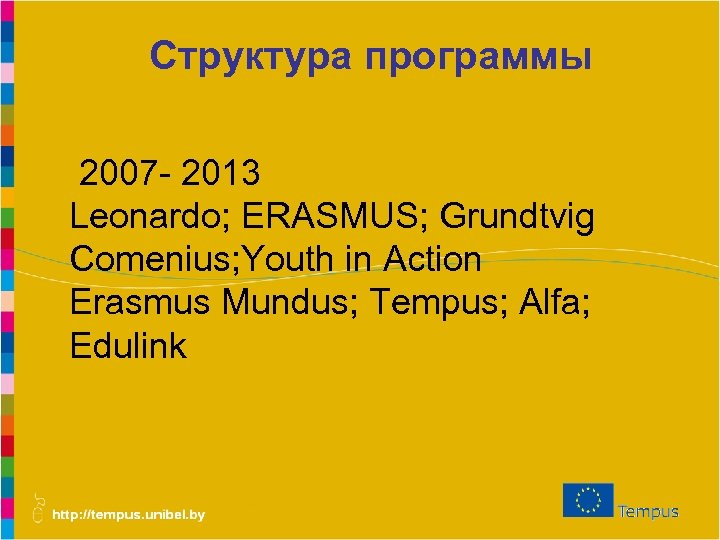 Структура программы

2007- 2013
Leonardo; ERASMUS; Grundtvig
Comenius;Youth in Action
Erasmus Mundus; Tempus; Alfa;
Edulink

http://tempus.unibel.by

Tempus